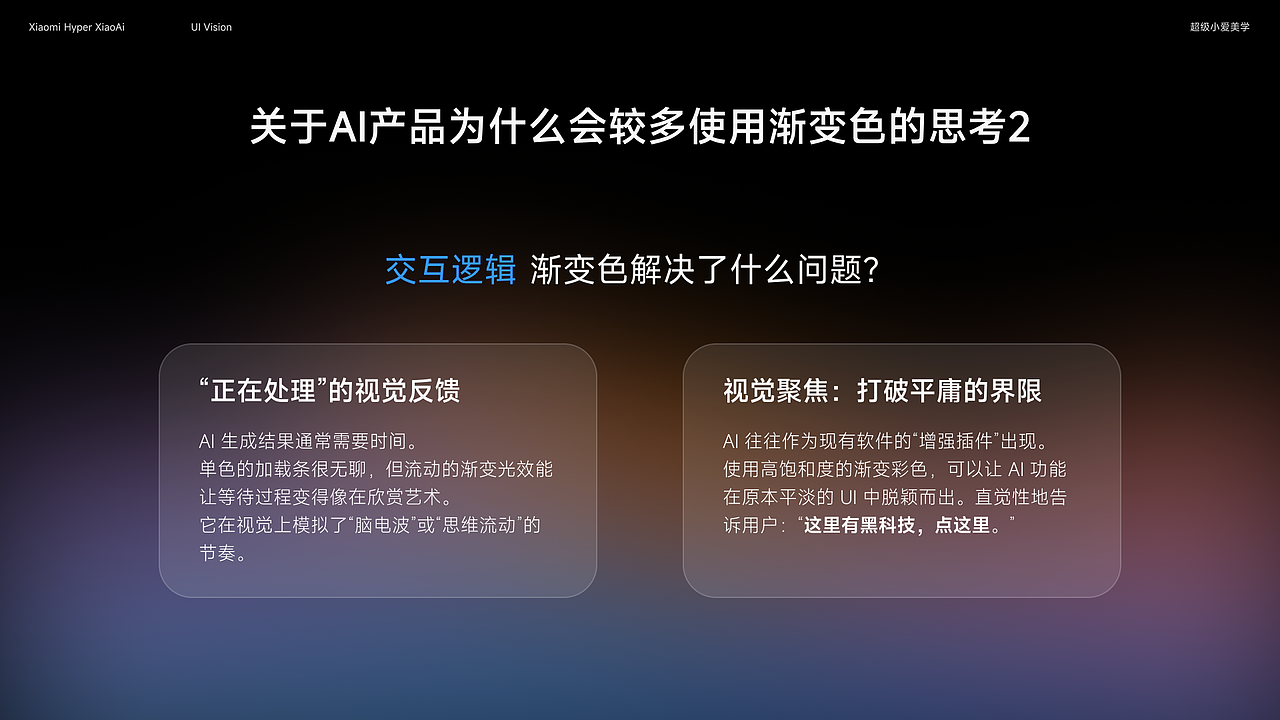 Xiaomi Hyper XiaoAi UI Vision 超级小爱美学

关于AI产品为什么会较多使用渐变色的思考2

交互逻辑 渐变色解决了什么问题?

“正在处理”的视觉反馈

AI 生成结果通常需要时间。
单色的加载条很无聊，但流动的渐变光效能让等待过程变得像在欣赏艺术。
它在视觉上模拟了“脑电波”或“思维流动”的节奏。

视觉聚焦：打破平庸的界限

AI 往往作为现有软件的“增强插件”出现。
使用高饱和度的渐变彩色，可以让 AI 功能在原本平淡的 UI 中脱颖而出。直觉性地告诉用户：“这里有黑科技，点这里。”